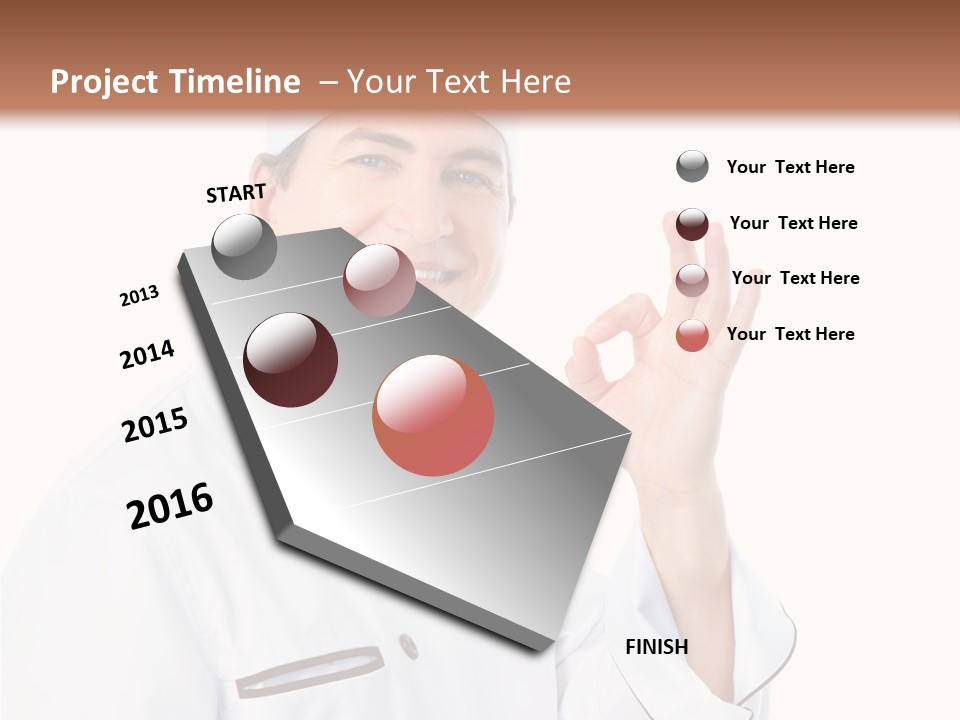 Project Timeline – Your Text Here

START

2013

2014

2015

2016

FINISH

Your Text Here

Your Text Here

Your Text Here

Your Text Here